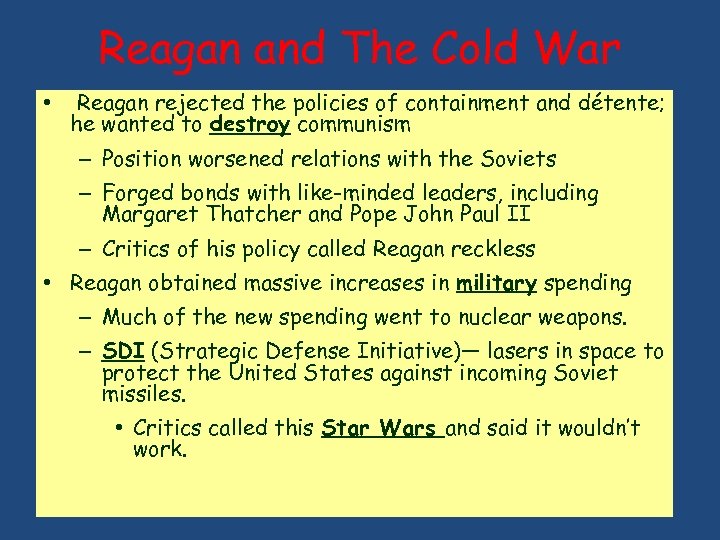 Reagan and The Cold War

• Reagan rejected the policies of containment and détente; he wanted to destroy communism

– Position worsened relations with the Soviets

– Forged bonds with like-minded leaders, including Margaret Thatcher and Pope John Paul II

– Critics of his policy called Reagan reckless

• Reagan obtained massive increases in military spending

– Much of the new spending went to nuclear weapons.

– SDI (Strategic Defense Initiative)— lasers in space to protect the United States against incoming Soviet missiles.

• Critics called this Star Wars and said it wouldn't work.